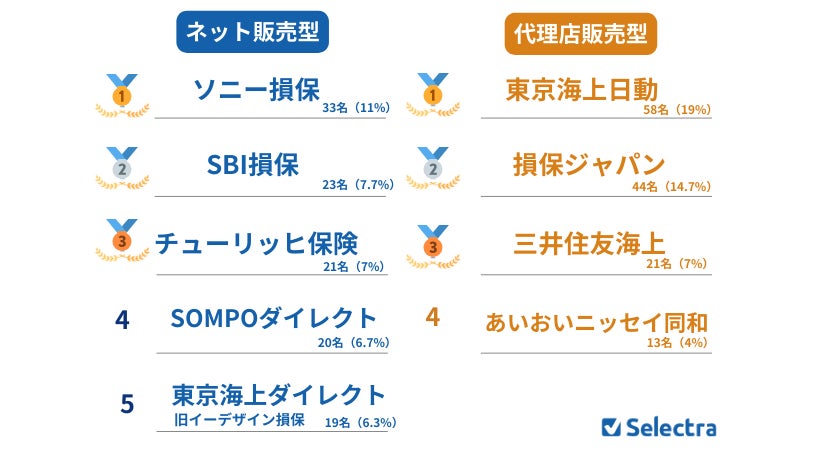 ネット販売型

1 ソニー損保
33名（11%）

2 SBI損保
23名（7.7%）

3 チューリッヒ保険
21名（7%）

4 SOMPOダイレクト
20名（6.7%）

5 東京海上ダイレクト
旧イーデザイン損保 19名（6.3%）

代理店販売型

1 東京海上日動
58名（19%）

2 損保ジャパン
44名（14.7%）

3 三井住友海上
21名（7%）

4 あいおいニッセイ同和
13名（4%）

Selectra